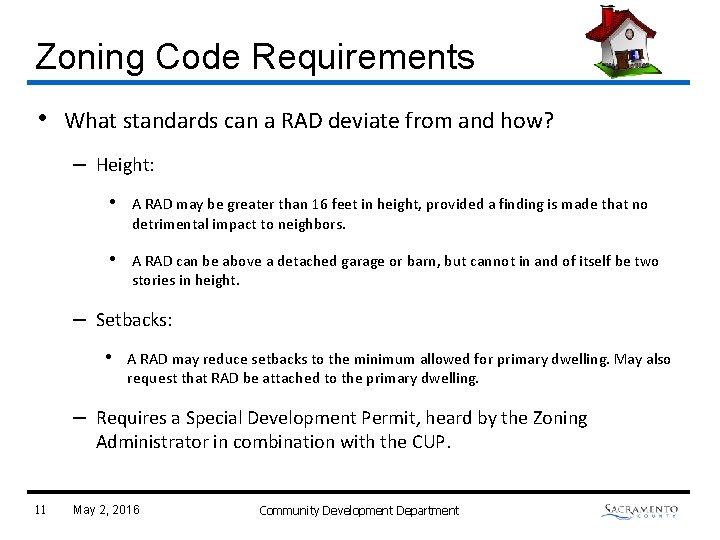 Zoning Code Requirements

• What standards can a RAD deviate from and how?

– Height:

• A RAD may be greater than 16 feet in height, provided a finding is made that no detrimental impact to neighbors.

• A RAD can be above a detached garage or barn, but cannot in and of itself be two stories in height.

– Setbacks:

• A RAD may reduce setbacks to the minimum allowed for primary dwelling. May also request that RAD be attached to the primary dwelling.

– Requires a Special Development Permit, heard by the Zoning Administrator in combination with the CUP.

11 May 2, 2016 Community Development Department SACRAMENTO COUNTY